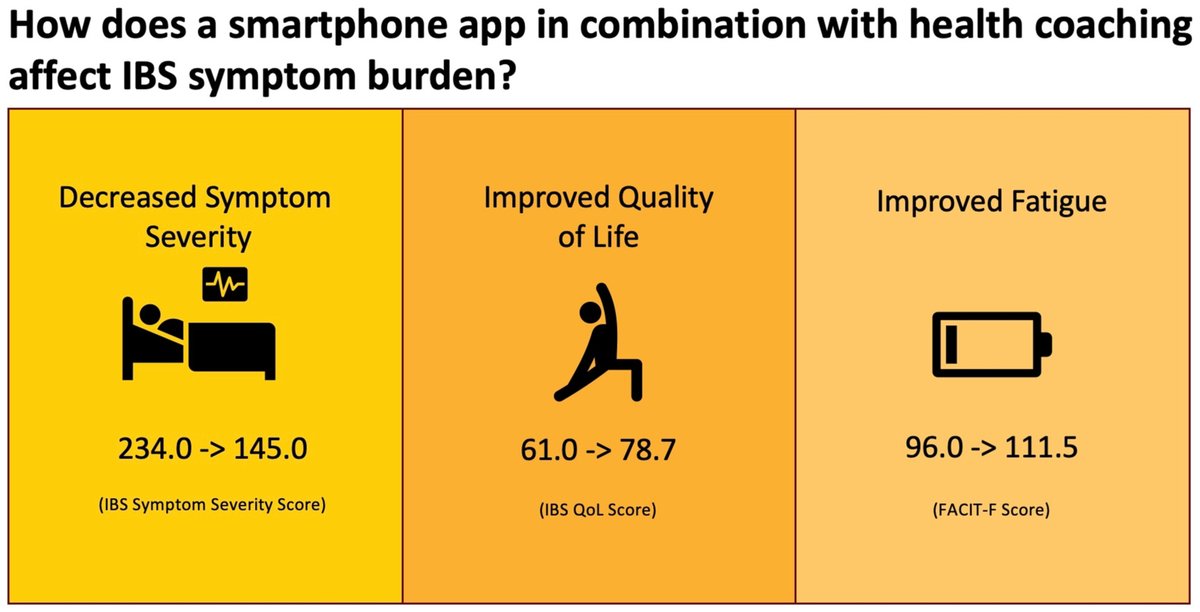 How does a smartphone app in combination with health coaching affect IBS symptom burden?

Decreased Symptom Severity

234.0 -> 145.0

(IBS Symptom Severity Score)

Improved Quality of Life

61.0 -> 78.7

(IBS QoL Score)

Improved Fatigue

96.0 -> 111.5

(FACIT-F Score)